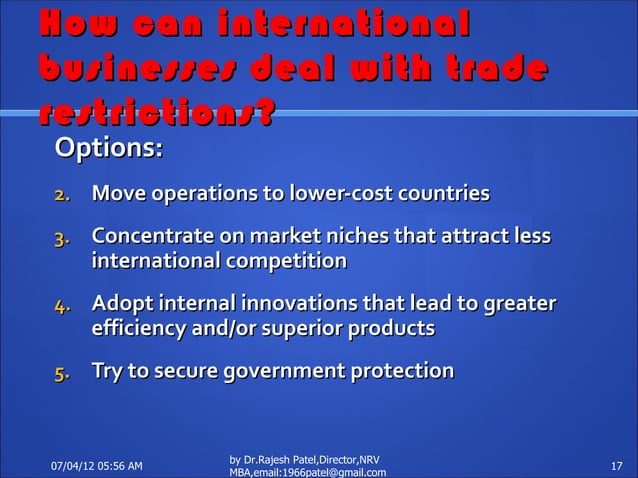 How can international businesses deal with trade restrictions?

Options:

2. Move operations to lower-cost countries

3. Concentrate on market niches that attract less international competition

4. Adopt internal innovations that lead to greater efficiency and/or superior products

5. Try to secure government protection

07/04/12 05:56 AM

by Dr.Rajesh Patel,Director,NRV MBA,email:1966patel@gmail.com

17